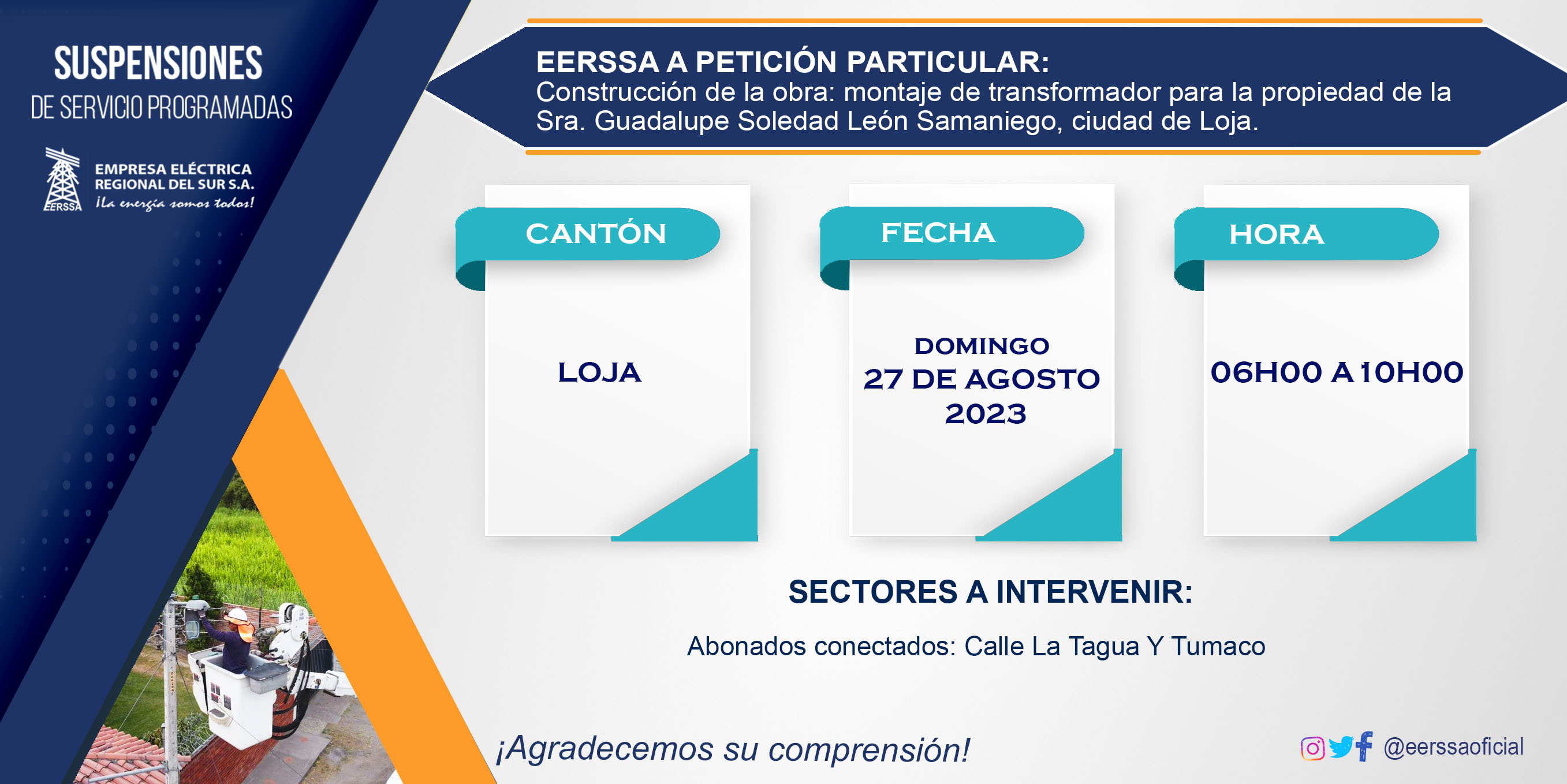 SUSPENSIONES
DE SERVICIO PROGRAMADAS

EERSSA
EMPRESA ELÉCTRICA
REGIONAL DEL SUR S.A.
¡La energía somos todos!

EERSSA A PETICIÓN PARTICULAR:
Construcción de la obra: montaje de transformador para la propiedad de la Sra. Guadalupe Soledad León Samaniego, ciudad de Loja.

CANTÓN

LOJA

FECHA

DOMINGO
27 DE AGOSTO
2023

HORA

06H00 A 10H00

SECTORES A INTERVENIR:

Abonados conectados: Calle La Tagua Y Tumaco

¡Agradecemos su comprensión!

@eerssaoficial